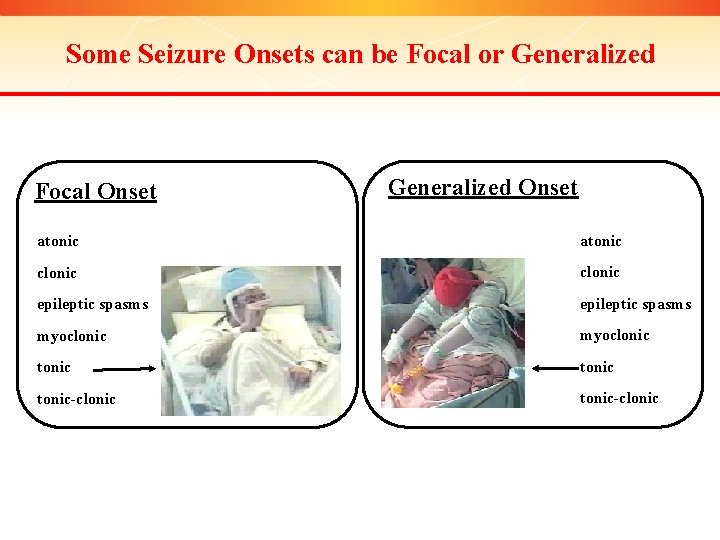 Some Seizure Onsets can be Focal or Generalized

Focal Onset

atonic
clonic
epileptic spasms
myoclonic
tonic
tonic-clonic

Generalized Onset

atonic
clonic
epileptic spasms
myoclonic
tonic
tonic-clonic